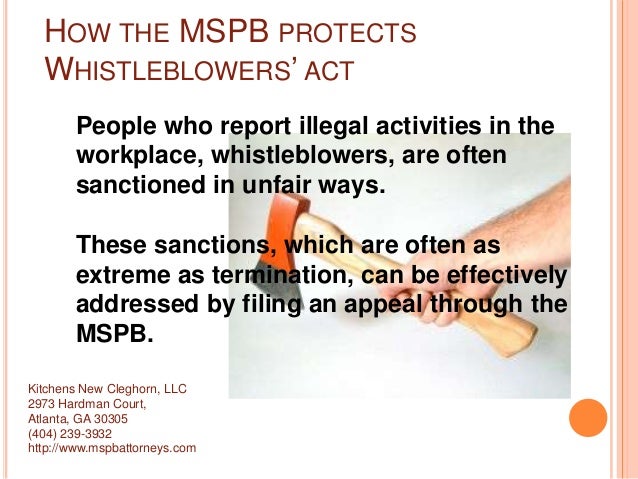 HOW THE MSPB PROTECTS WHISTLEBLOWERS' ACT

People who report illegal activities in the workplace, whistleblowers, are often sanctioned in unfair ways.

These sanctions, which are often as extreme as termination, can be effectively addressed by filing an appeal through the MSPB.

Kitchens New Cleghorn, LLC
2973 Hardman Court,
Atlanta, GA 30305
(404) 239-3932
http://www.mspbattorneys.com